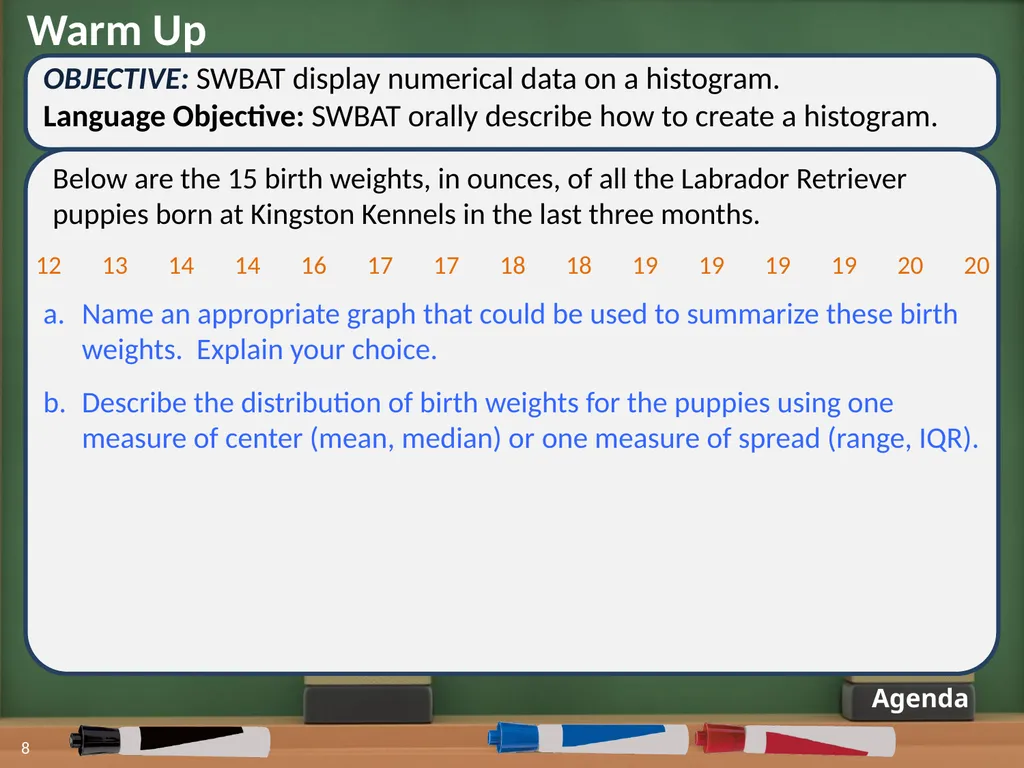 Warm Up

OBJECTIVE: SWBAT display numerical data on a histogram.
Language Objective: SWBAT orally describe how to create a histogram.

Below are the 15 birth weights, in ounces, of all the Labrador Retriever puppies born at Kingston Kennels in the last three months.

12 13 14 14 16 17 17 18 18 19 19 19 19 20 20

a. Name an appropriate graph that could be used to summarize these birth weights. Explain your choice.

b. Describe the distribution of birth weights for the puppies using one measure of center (mean, median) or one measure of spread (range, IQR).

Agenda

8